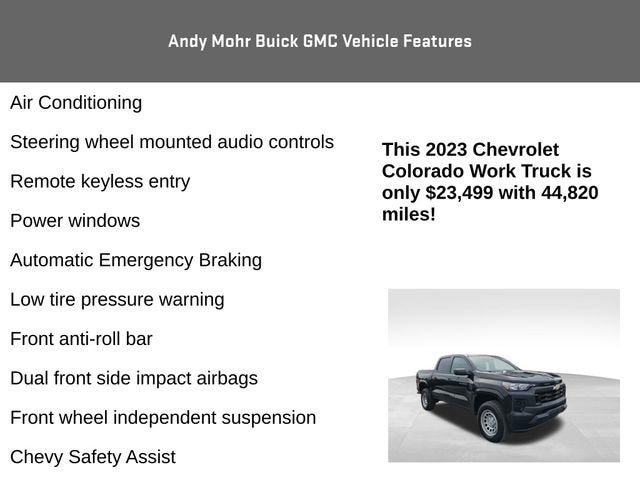 Andy Mohr Buick GMC Vehicle Features

Air Conditioning

Steering wheel mounted audio controls

Remote keyless entry

Power windows

Automatic Emergency Braking

Low tire pressure warning

Front anti-roll bar

Dual front side impact airbags

Front wheel independent suspension

Chevy Safety Assist

This 2023 Chevrolet Colorado Work Truck is only $23,499 with 44,820 miles!